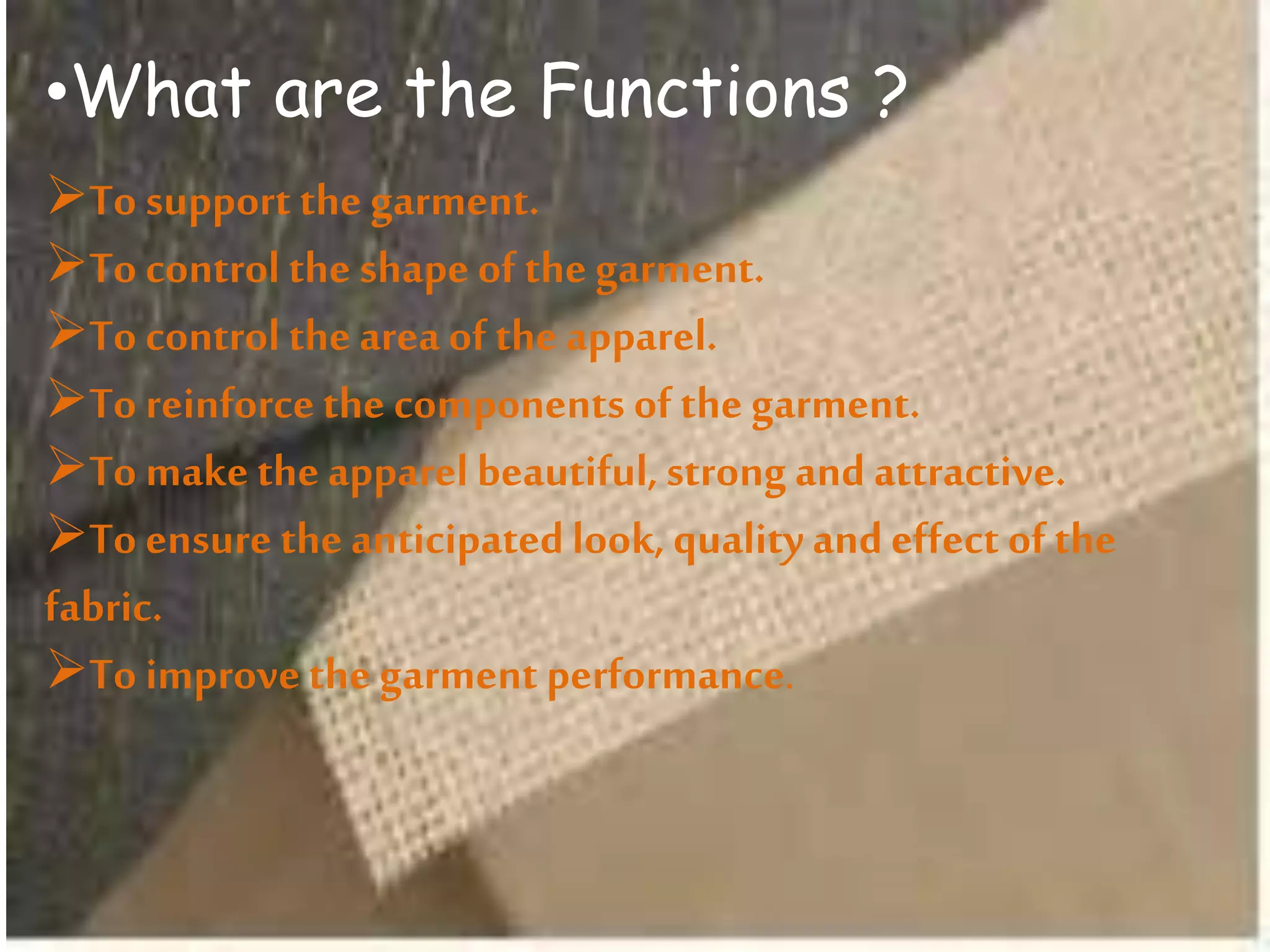 •What are the Functions ?

➢To support the garment.

➢To control the shape of the garment.

➢To control the area of the apparel.

➢To reinforce the components of the garment.

➢To make the apparel beautiful, strong and attractive.

➢To ensure the anticipated look, quality and effect of the fabric.

➢To improve the garment performance.